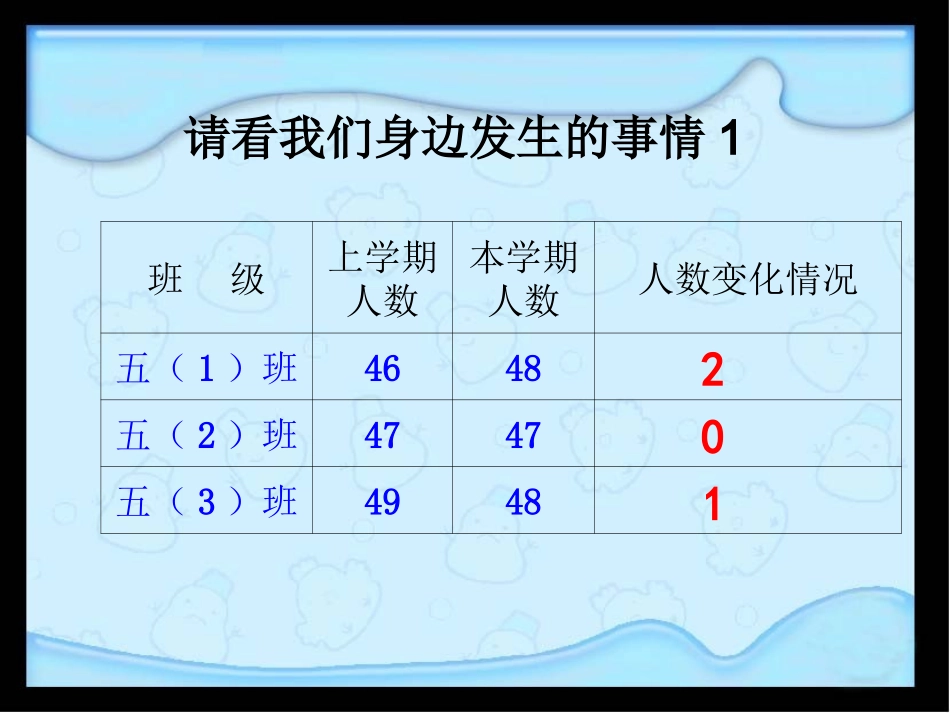 请看我们身边发生的事情 1

| 班　级 | 上学期人数 | 本学期人数 | 人数变化情况 |
|---|---|---|---|
| 五（1）班 | 46 | 48 | 2 |
| 五（2）班 | 47 | 47 | 0 |
| 五（3）班 | 49 | 48 | 1 |